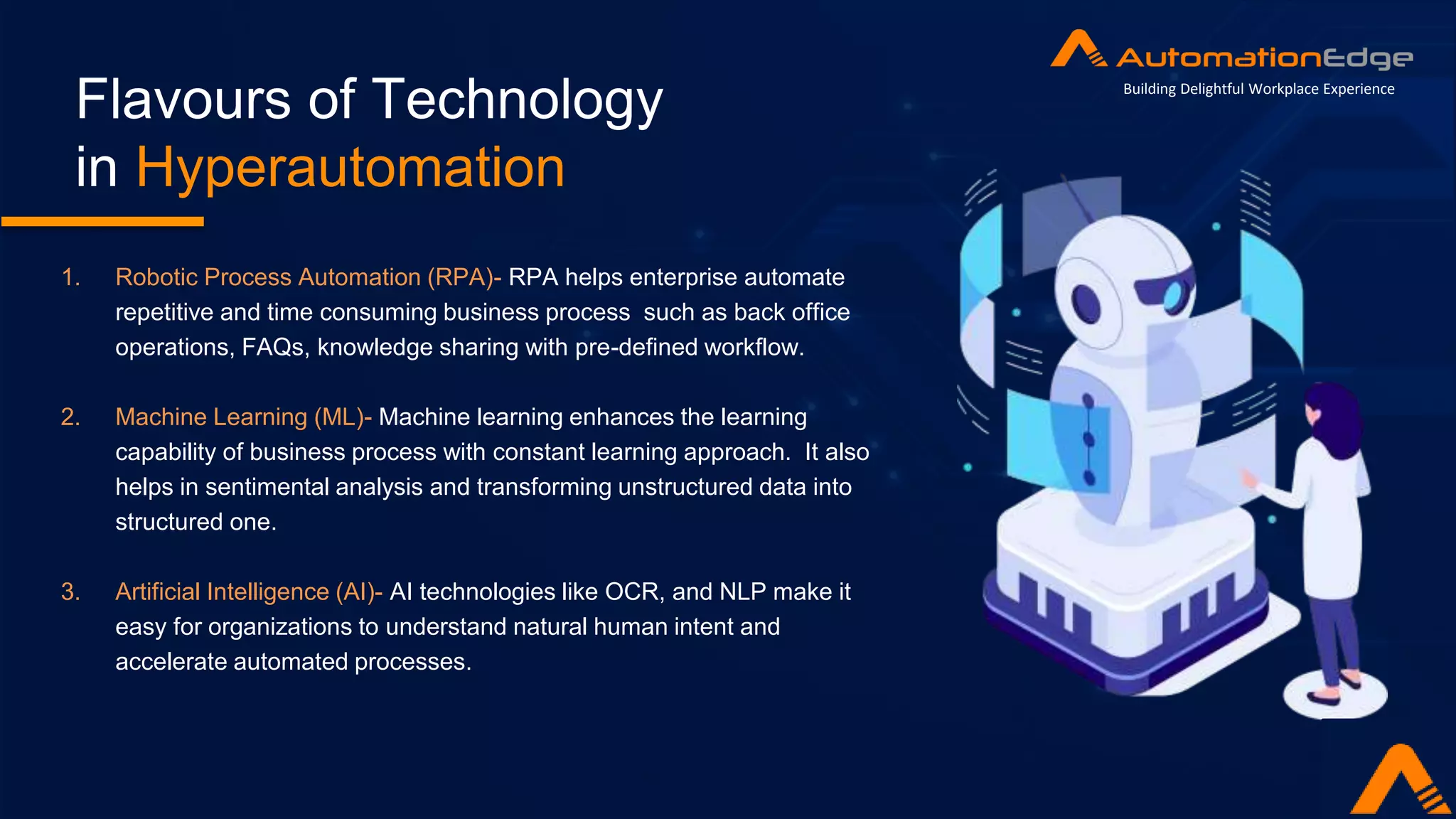 AutomationEdge
Building Delightful Workplace Experience

Flavours of Technology in Hyperautomation

1. Robotic Process Automation (RPA)- RPA helps enterprise automate repetitive and time consuming business process such as back office operations, FAQs, knowledge sharing with pre-defined workflow.

2. Machine Learning (ML)- Machine learning enhances the learning capability of business process with constant learning approach. It also helps in sentimental analysis and transforming unstructured data into structured one.

3. Artificial Intelligence (AI)- AI technologies like OCR, and NLP make it easy for organizations to understand natural human intent and accelerate automated processes.